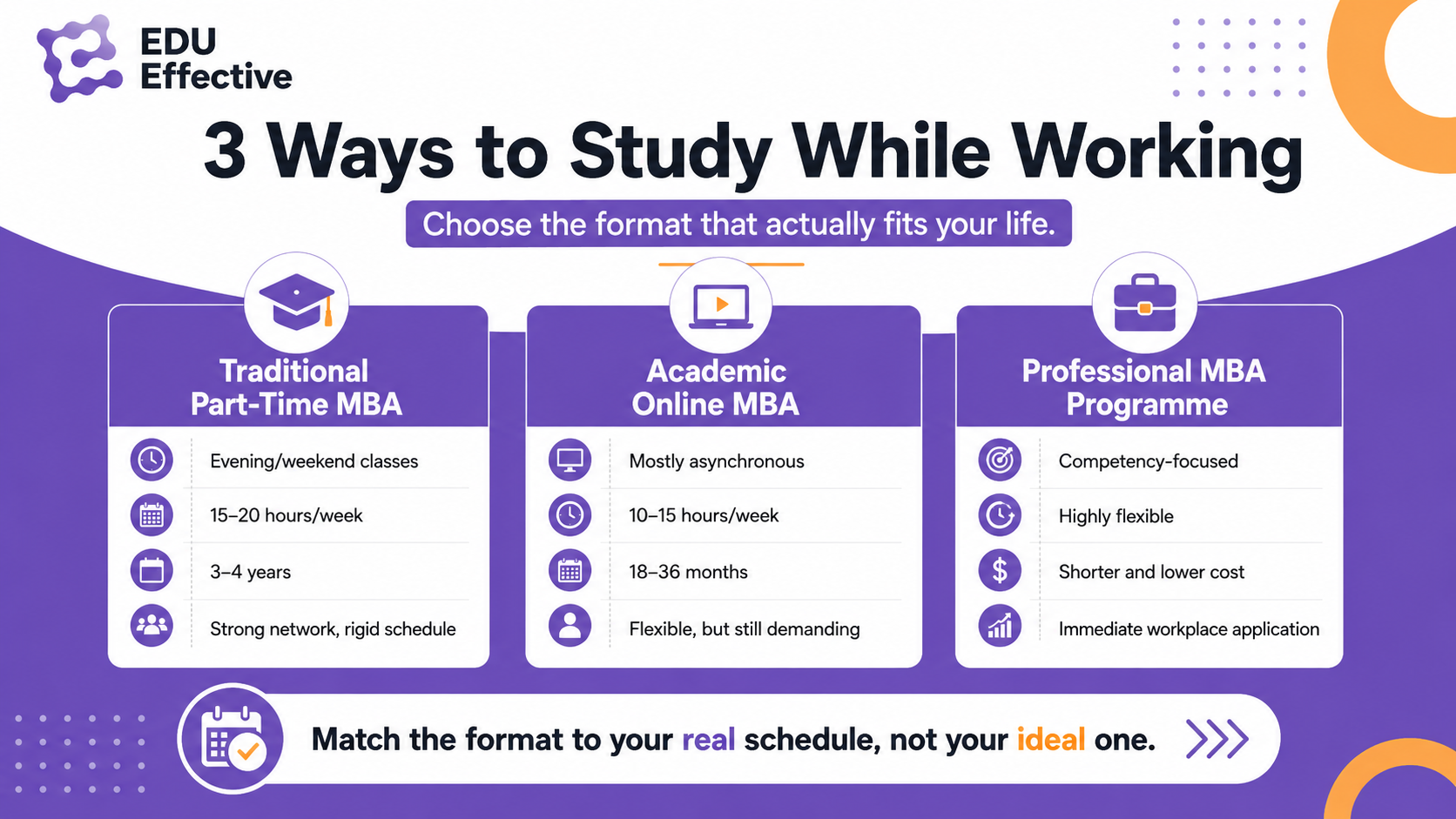 EDU Effective

3 Ways to Study While Working

Choose the format that actually fits your life.

Traditional Part-Time MBA

Evening/weekend classes

15–20 hours/week

3–4 years

Strong network, rigid schedule

Academic Online MBA

Mostly asynchronous

10–15 hours/week

18–36 months

Flexible, but still demanding

Professional MBA Programme

Competency-focused

Highly flexible

Shorter and lower cost

Immediate workplace application

Match the format to your real schedule, not your ideal one.